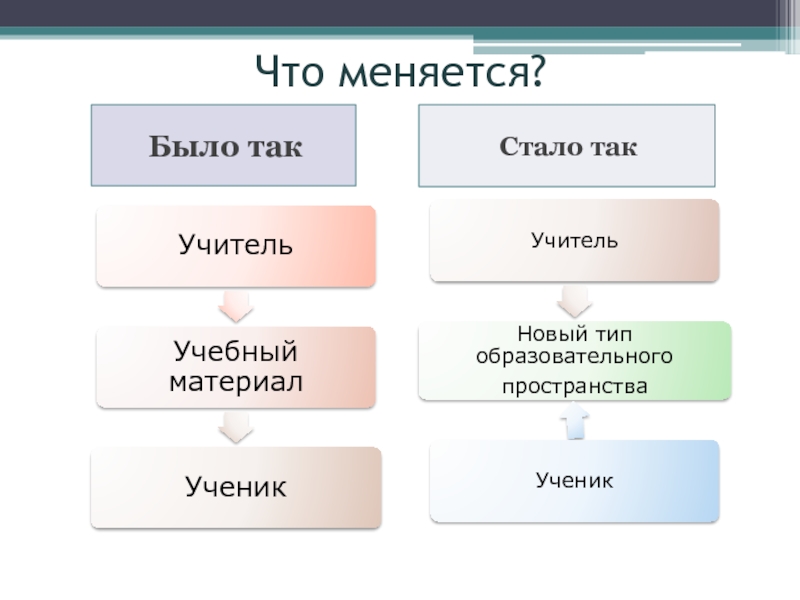 Что меняется?

Было так

Учитель

Учебный материал

Ученик

Стало так

Учитель

Новый тип образовательного пространства

Ученик